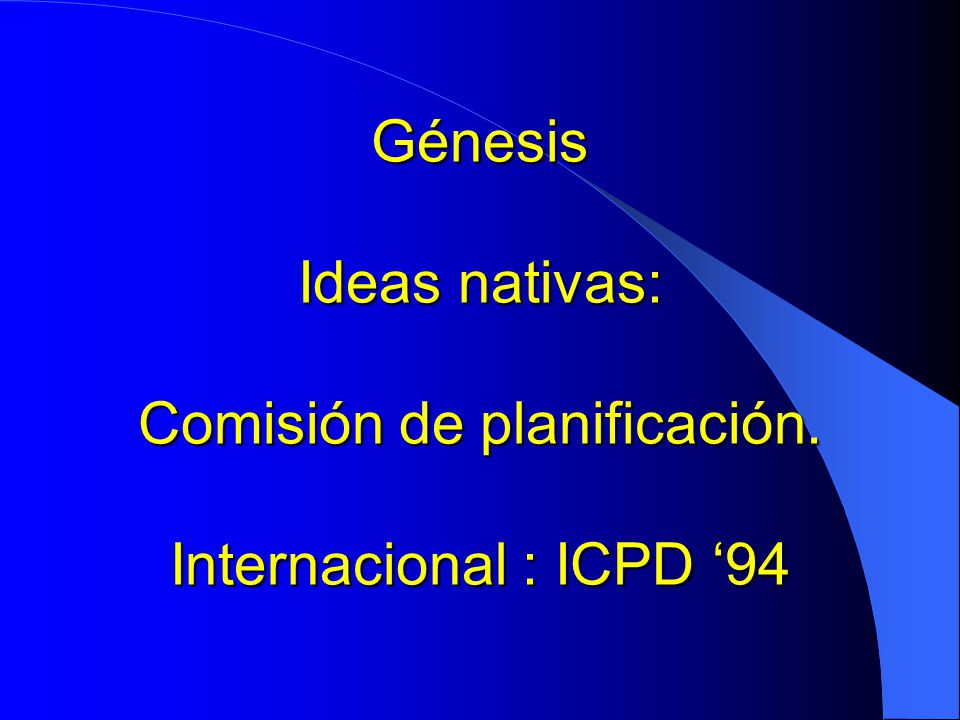 Génesis

Ideas nativas:

Comisión de planificación.

Internacional : ICPD ‘94